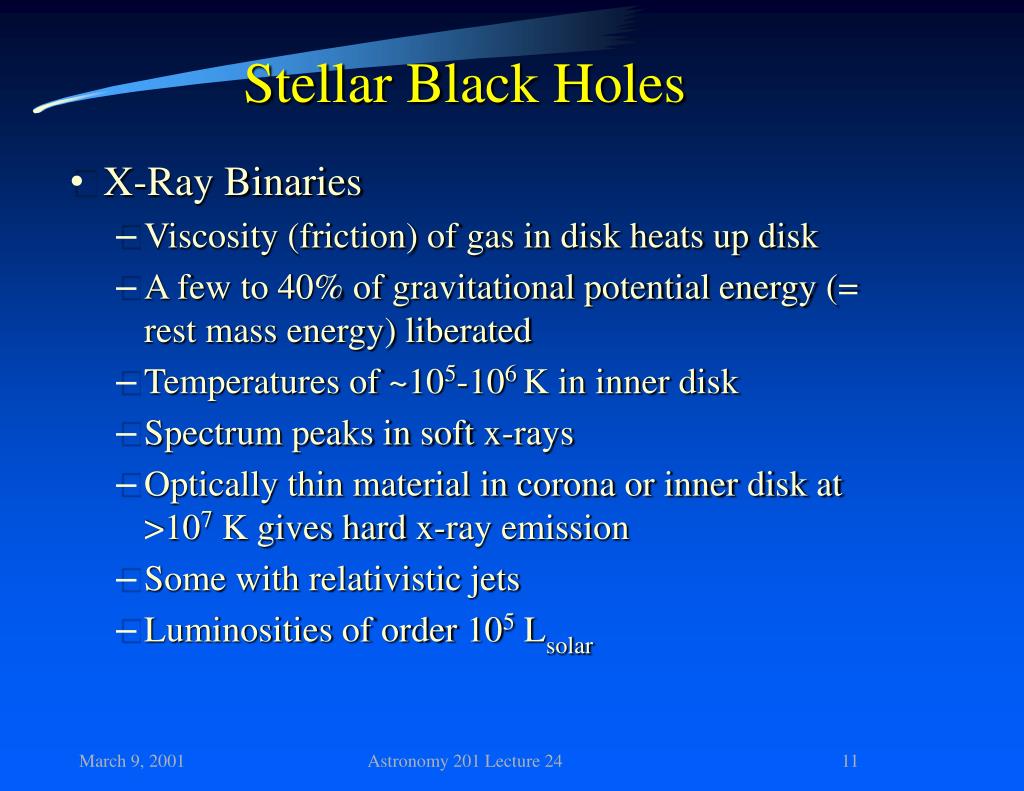 Stellar Black Holes

• X-Ray Binaries
– Viscosity (friction) of gas in disk heats up disk
– A few to 40% of gravitational potential energy (= rest mass energy) liberated
– Temperatures of ~$10^5$-$10^6$ K in inner disk
– Spectrum peaks in soft x-rays
– Optically thin material in corona or inner disk at >$10^7$ K gives hard x-ray emission
– Some with relativistic jets
– Luminosities of order $10^5$ $L_{solar}$

March 9, 2001
Astronomy 201 Lecture 24
11